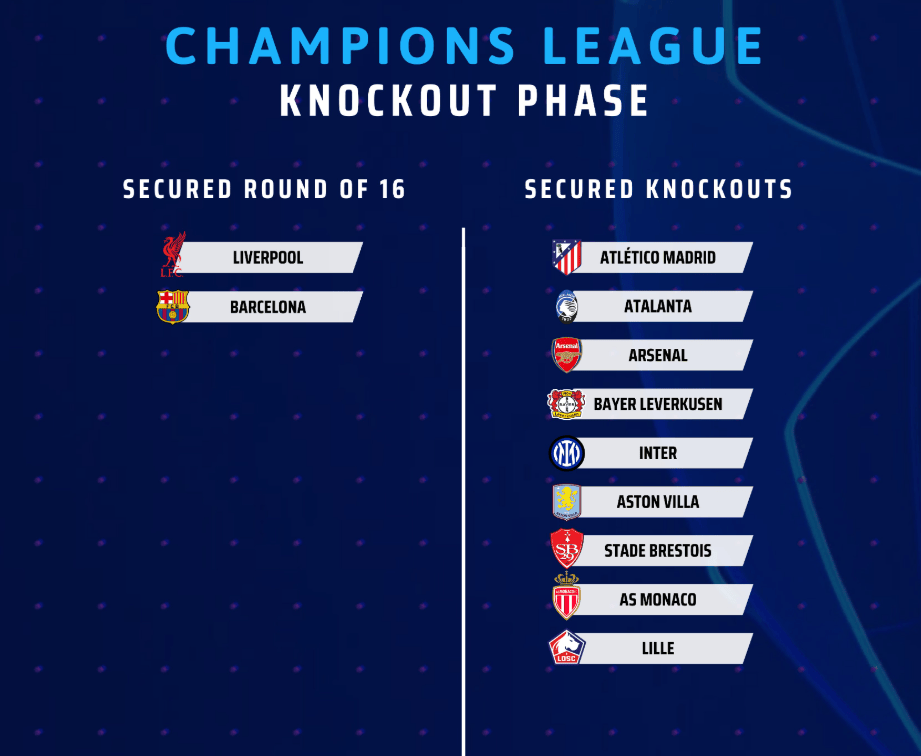 CHAMPIONS LEAGUE
KNOCKOUT PHASE

SECURED ROUND OF 16

LIVERPOOL
BARCELONA

SECURED KNOCKOUTS

ATLÉTICO MADRID
ATALANTA
ARSENAL
BAYER LEVERKUSEN
INTER
ASTON VILLA
STADE BRESTOIS
AS MONACO
LILLE